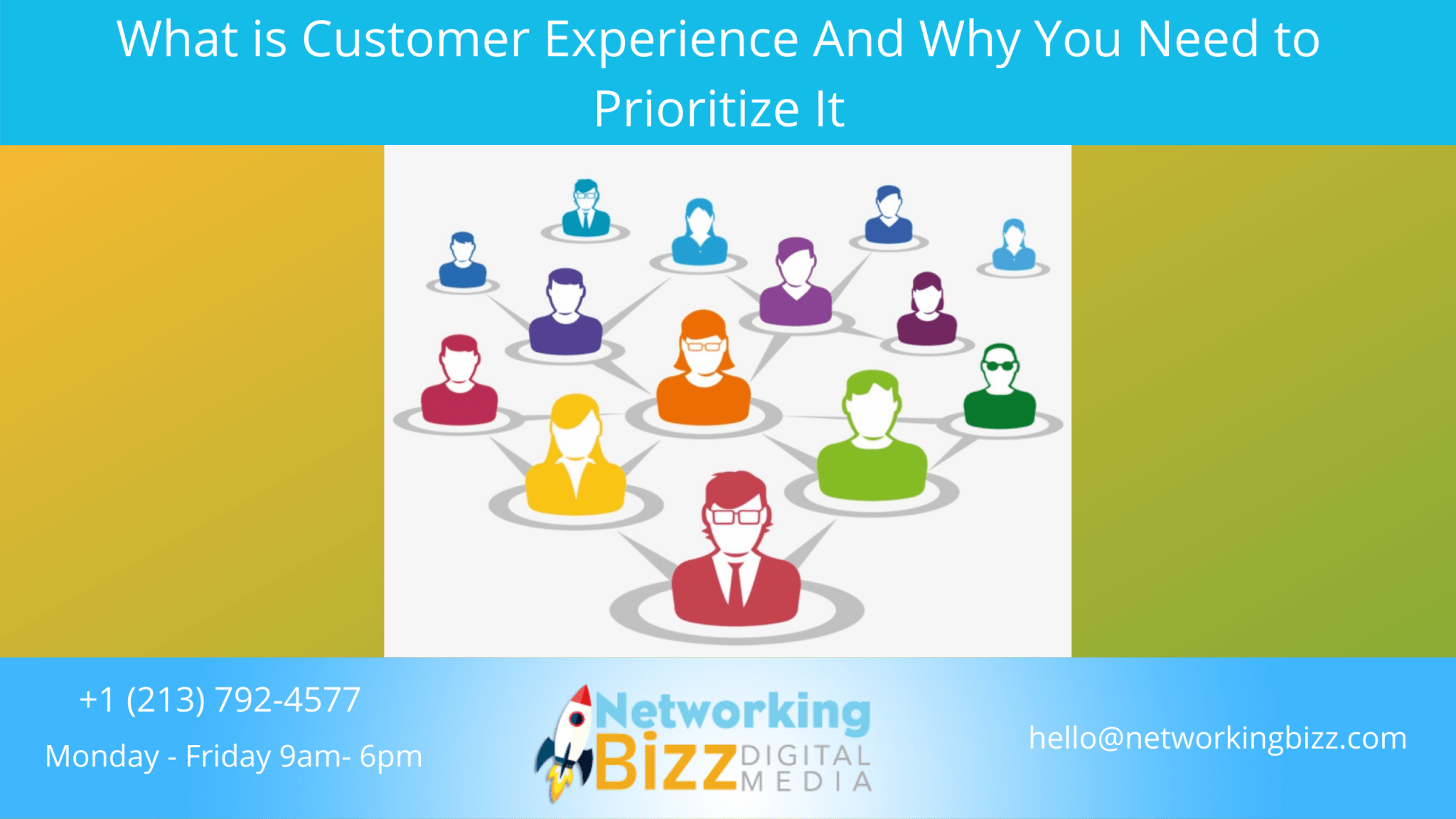 What is Customer Experience And Why You Need to Prioritize It

+1 (213) 792-4577

Monday - Friday 9am- 6pm

Networking Bizz DIGITAL MEDIA

hello@networkingbizz.com